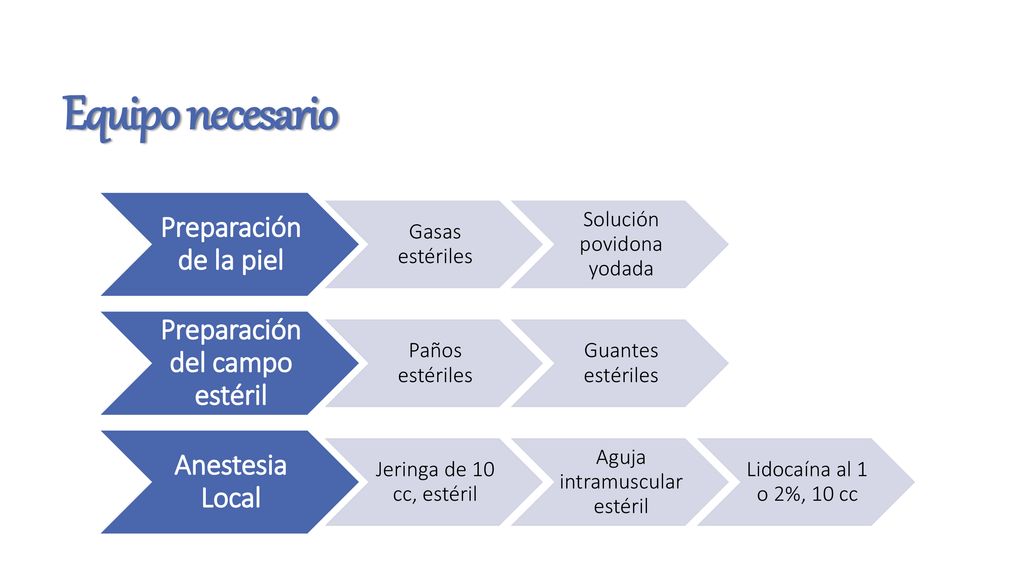 Equipo necesario

Preparación de la piel

Gasas estériles

Solución povidona yodada

Preparación del campo estéril

Paños estériles

Guantes estériles

Anestesia Local

Jeringa de 10 cc, estéril

Aguja intramuscular estéril

Lidocaína al 1 o 2%, 10 cc